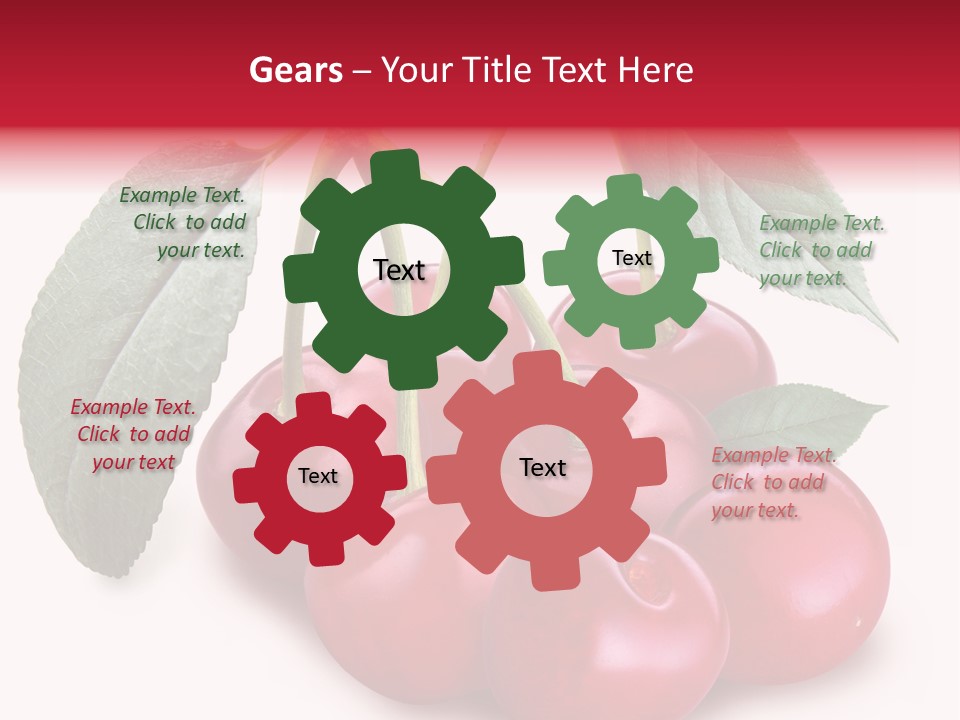 Gears – Your Title Text Here

Example Text. Click to add your text.

Text

Text

Example Text. Click to add your text.

Example Text. Click to add your text

Text

Text

Example Text. Click to add your text.